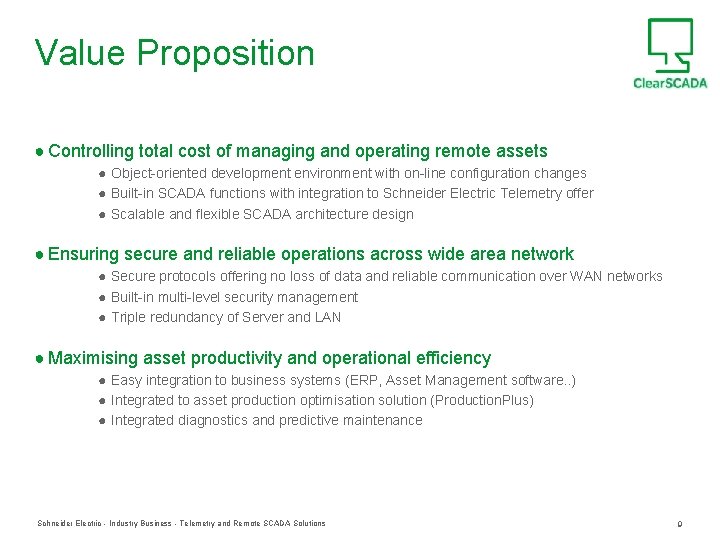 Value Proposition

ClearSCADA

● Controlling total cost of managing and operating remote assets
● Object-oriented development environment with on-line configuration changes
● Built-in SCADA functions with integration to Schneider Electric Telemetry offer
● Scalable and flexible SCADA architecture design

● Ensuring secure and reliable operations across wide area network
● Secure protocols offering no loss of data and reliable communication over WAN networks
● Built-in multi-level security management
● Triple redundancy of Server and LAN

● Maximising asset productivity and operational efficiency
● Easy integration to business systems (ERP, Asset Management software..)
● Integrated to asset production optimisation solution (ProductionPlus)
● Integrated diagnostics and predictive maintenance

Schneider Electric - Industry Business - Telemetry and Remote SCADA Solutions

9